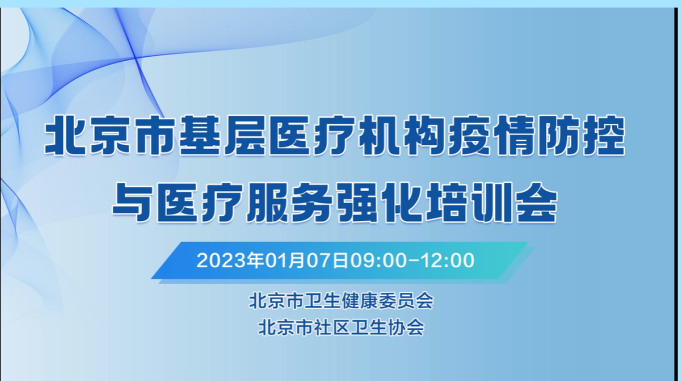 北京市基层医疗机构疫情防控与医疗服务强化培训会

2023年01月07日09:00-12:00

北京市卫生健康委员会
北京市社区卫生协会